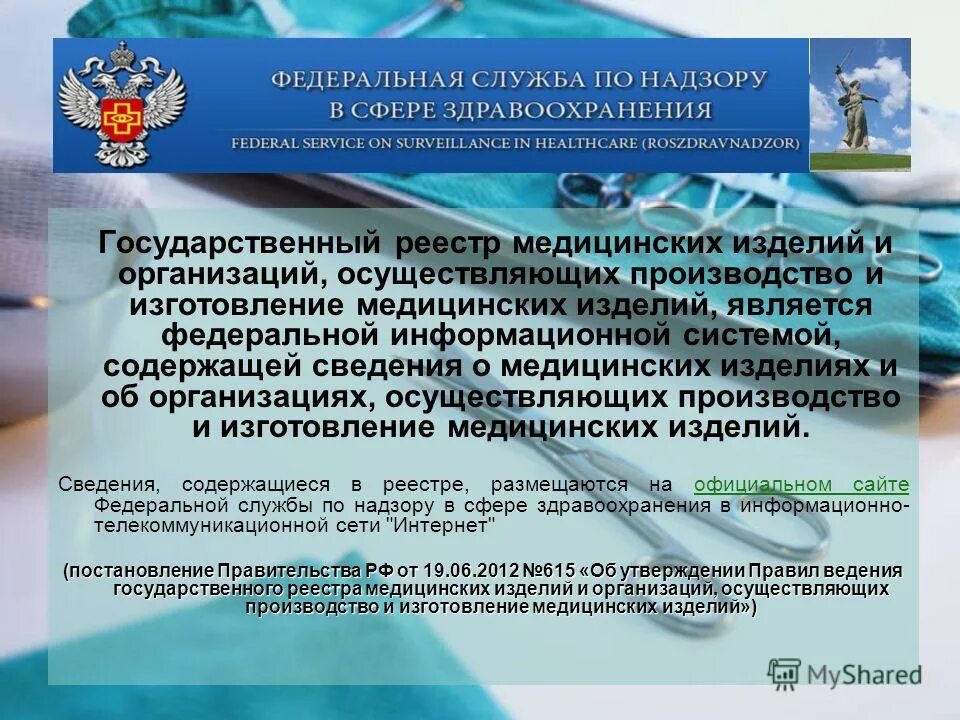 ФЕДЕРАЛЬНАЯ СЛУЖБА ПО НАДЗОРУ В СФЕРЕ ЗДРАВООХРАНЕНИЯ
FEDERAL SERVICE ON SURVEILLANCE IN HEALTHCARE (ROSZDRAVNADZOR)

Государственный реестр медицинских изделий и организаций, осуществляющих производство и изготовление медицинских изделий, является федеральной информационной системой, содержащей сведения о медицинских изделиях и об организациях, осуществляющих производство и изготовление медицинских изделий.

Сведения, содержащиеся в реестре, размещаются на официальном сайте Федеральной службы по надзору в сфере здравоохранения в информационно-телекоммуникационной сети "Интернет"

(постановление Правительства РФ от 19.06.2012 №615 «Об утверждении Правил ведения государственного реестра медицинских изделий и организаций, осуществляющих производство и изготовление медицинских изделий»)

MyShared